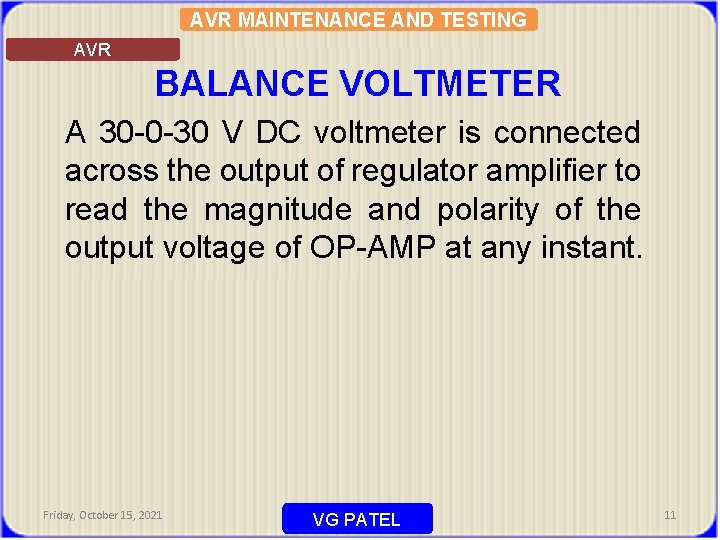 AVR MAINTENANCE AND TESTING

AVR

BALANCE VOLTMETER

A 30-0-30 V DC voltmeter is connected across the output of regulator amplifier to read the magnitude and polarity of the output voltage of OP-AMP at any instant.

Friday, October 15, 2021

VG PATEL

11